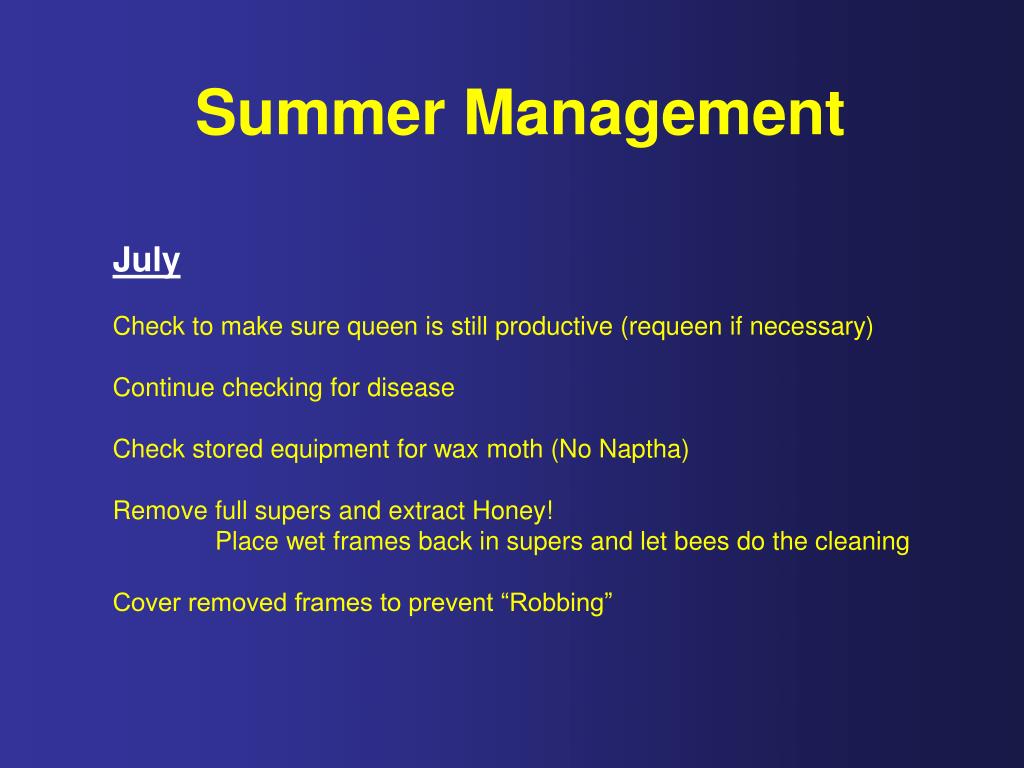 Summer Management

July

Check to make sure queen is still productive (requeen if necessary)

Continue checking for disease

Check stored equipment for wax moth (No Naptha)

Remove full supers and extract Honey!
Place wet frames back in supers and let bees do the cleaning

Cover removed frames to prevent “Robbing”